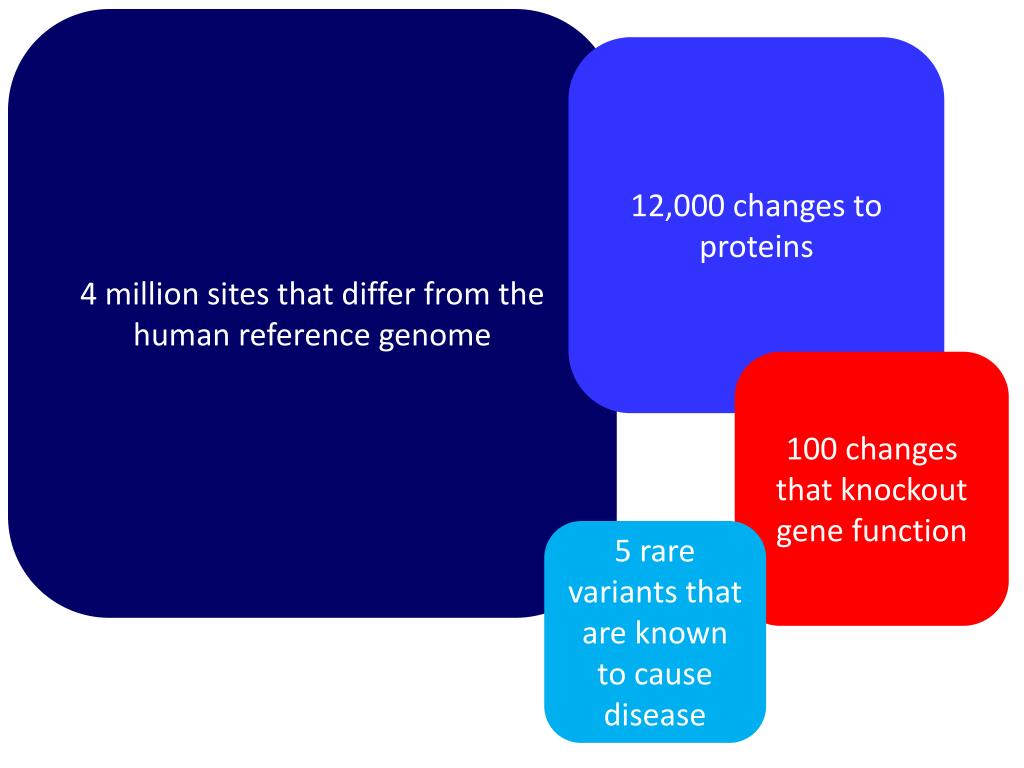 4 million sites that differ from the human reference genome

12,000 changes to proteins

100 changes that knockout gene function

5 rare variants that are known to cause disease